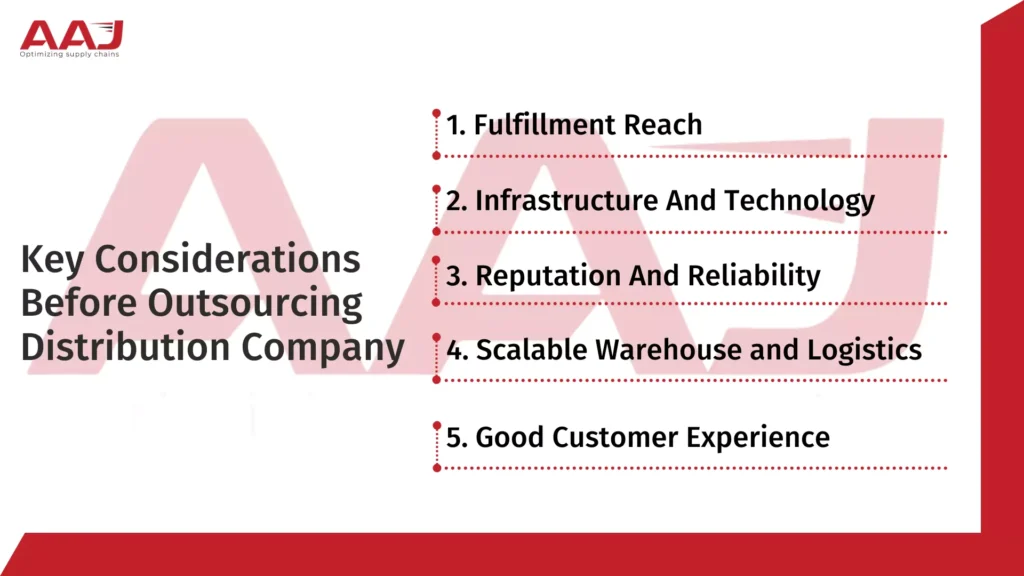 AAJ
Optimizing supply chains

Key Considerations Before Outsourcing Distribution Company

1. Fulfillment Reach

2. Infrastructure And Technology

3. Reputation And Reliability

4. Scalable Warehouse and Logistics

5. Good Customer Experience